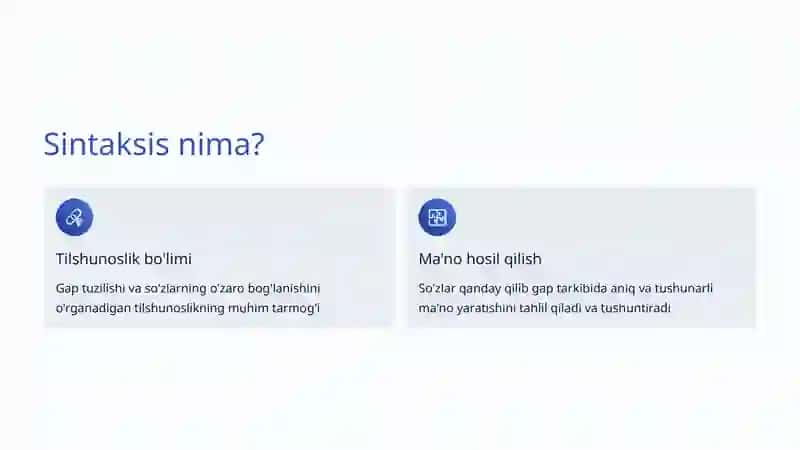 Sintaksis nima?

Tilshunoslik bo'limi

Gap tuzilishi va so'zlarning o'zaro bog'lanishini o'rganadigan tilshunoslikning muhim tarmog'i

Ma'no hosil qilish

So'zlar qanday qilib gap tarkibida aniq va tushunarli ma'no yaratishini tahlil qiladi va tushuntiradi